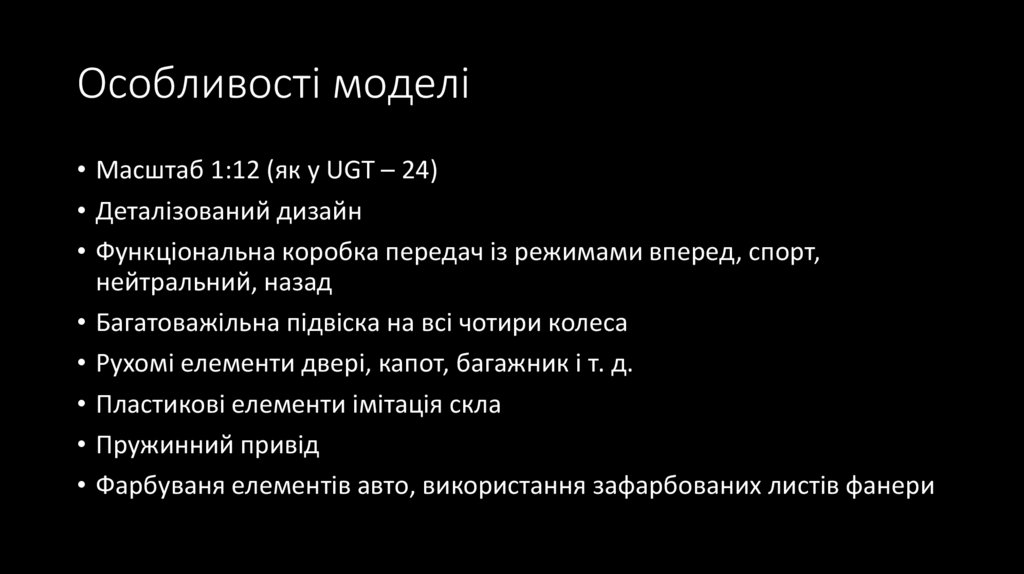 Особливості моделі

• Масштаб 1:12 (як у UGT – 24)
• Деталізований дизайн
• Функціональна коробка передач із режимами вперед, спорт, нейтральний, назад
• Багатоважільна підвіска на всі чотири колеса
• Рухомі елементи двері, капот, багажник і т. д.
• Пластикові елементи імітація скла
• Пружинний привід
• Фарбуваня елементів авто, використання зафарбованих листів фанери